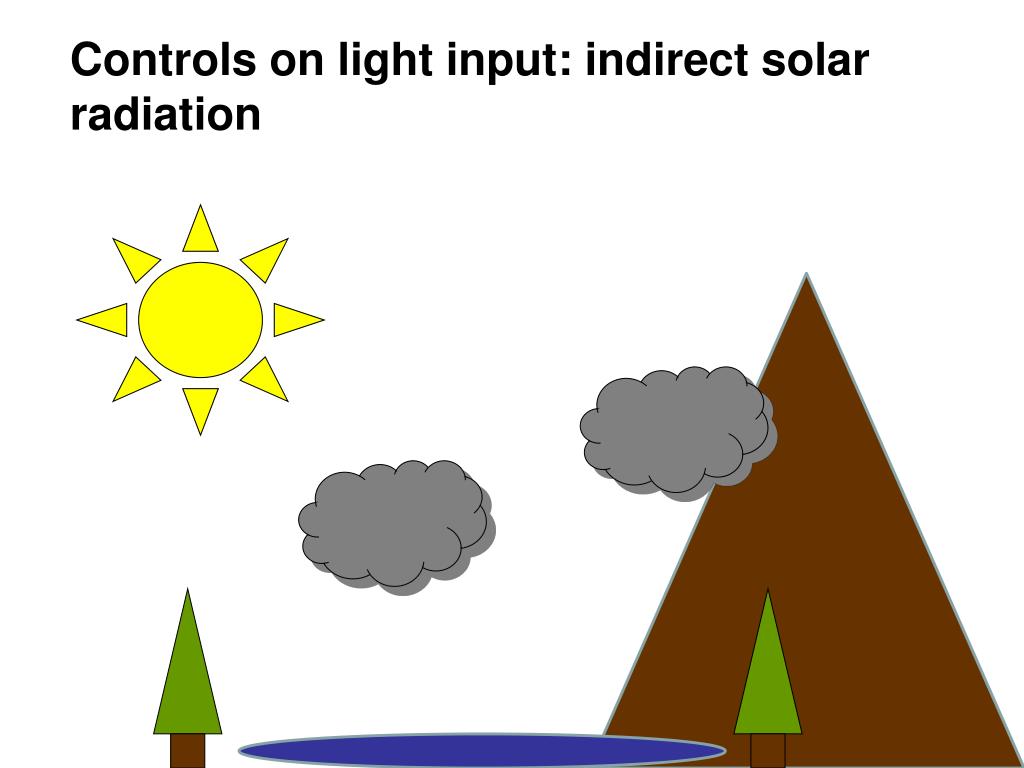 Controls on light input: indirect solar radiation